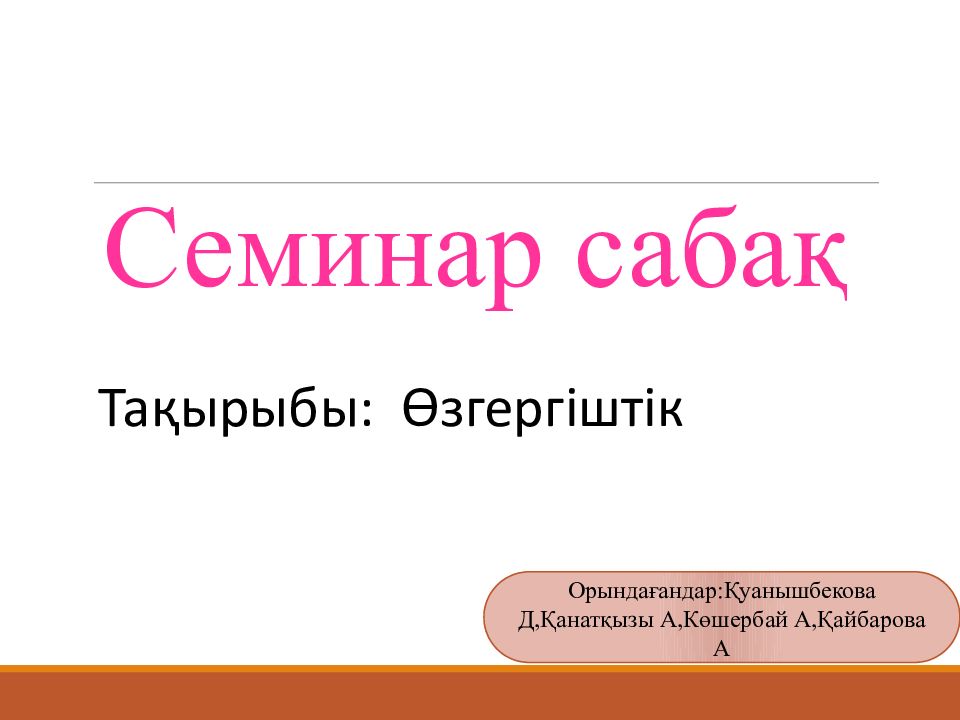 Семинар сабақ

Тақырыбы: Өзгергіштік

Орындағандар:Қуанышбекова Д,Қанатқызы А,Көшербай А,Қайбарова А